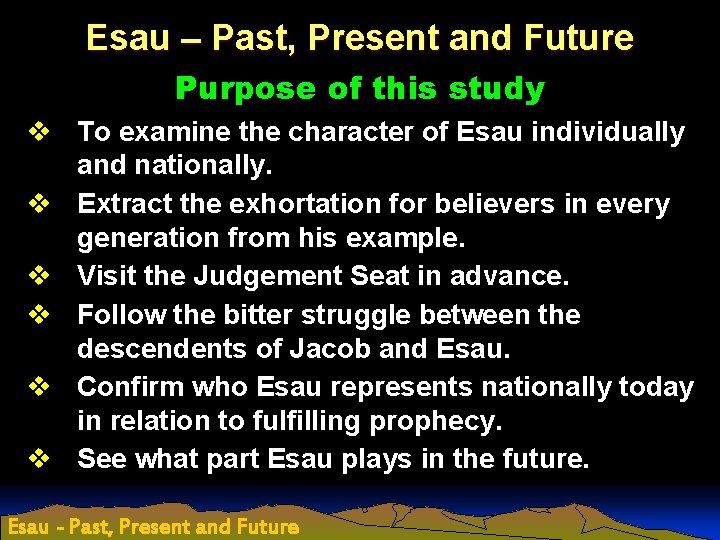 Esau – Past, Present and Future

Purpose of this study

❖ To examine the character of Esau individually and nationally.

❖ Extract the exhortation for believers in every generation from his example.

❖ Visit the Judgement Seat in advance.

❖ Follow the bitter struggle between the descendents of Jacob and Esau.

❖ Confirm who Esau represents nationally today in relation to fulfilling prophecy.

❖ See what part Esau plays in the future.

Esau - Past, Present and Future